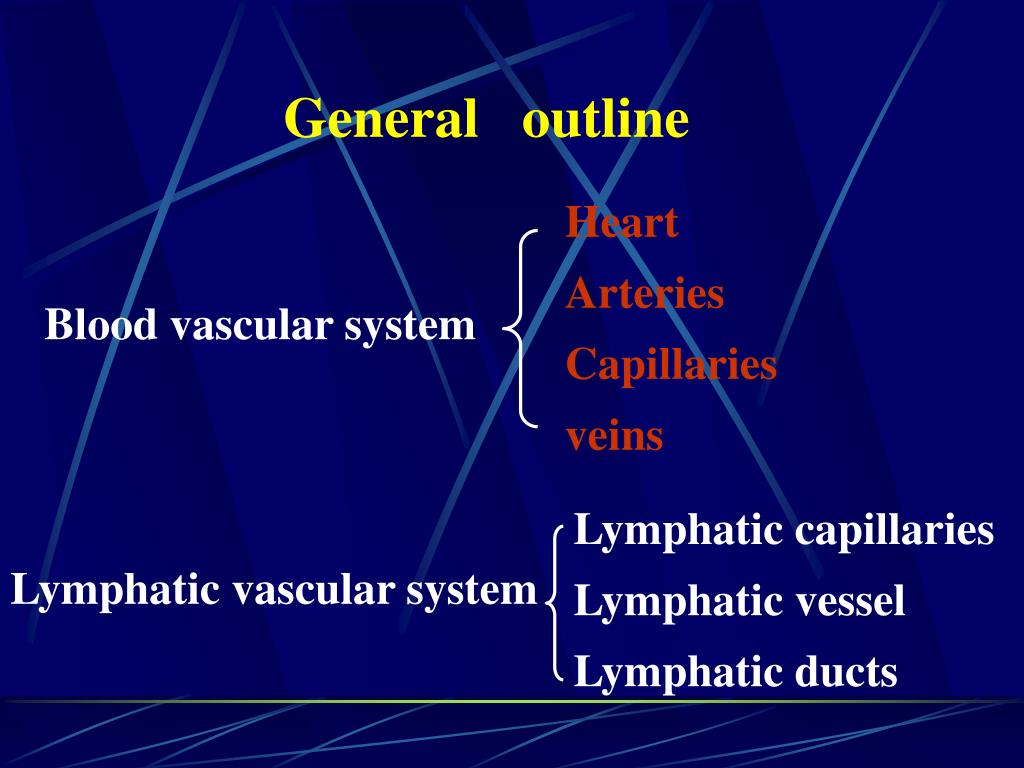 General outline

Blood vascular system

Heart
Arteries
Capillaries
veins

Lymphatic vascular system

Lymphatic capillaries
Lymphatic vessel
Lymphatic ducts